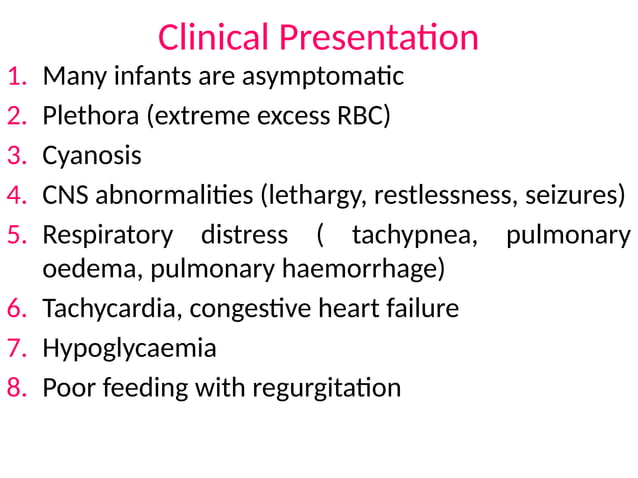 Clinical Presentation

1. Many infants are asymptomatic
2. Plethora (extreme excess RBC)
3. Cyanosis
4. CNS abnormalities (lethargy, restlessness, seizures)
5. Respiratory distress ( tachypnea, pulmonary oedema, pulmonary haemorrhage)
6. Tachycardia, congestive heart failure
7. Hypoglycaemia
8. Poor feeding with regurgitation